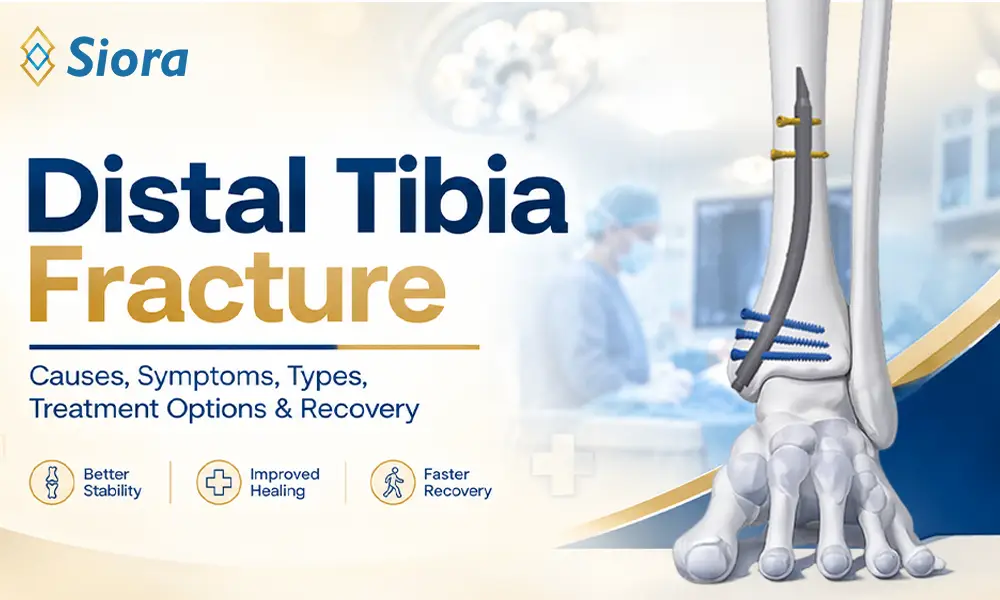 Siora

Distal Tibia Fracture

Causes, Symptoms, Types, Treatment Options & Recovery

Better Stability

Improved Healing

Faster Recovery